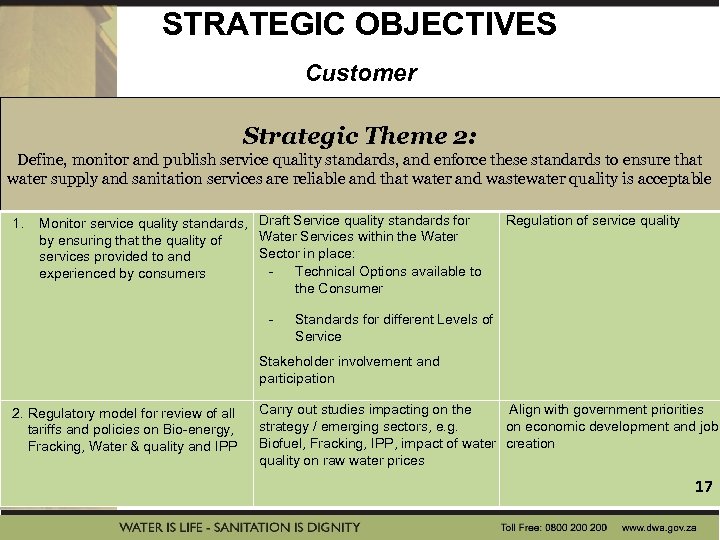 STRATEGIC OBJECTIVES

Customer

Strategic Theme 2:

Define, monitor and publish service quality standards, and enforce these standards to ensure that water supply and sanitation services are reliable and that water and wastewater quality is acceptable

| | | |
|---|---|---|
| 1. Monitor service quality standards, by ensuring that the quality of services provided to and experienced by consumers | Draft Service quality standards for Water Services within the Water Sector in place: - Technical Options available to the Consumer - Standards for different Levels of Service Stakeholder involvement and participation | Regulation of service quality |
| 2. Regulatory model for review of all tariffs and policies on Bio-energy, Fracking, Water & quality and IPP | Carry out studies impacting on the strategy / emerging sectors, e.g. Biofuel, Fracking, IPP, impact of water quality on raw water prices | Align with government priorities on economic development and job creation |

17

WATER IS LIFE - SANITATION IS DIGNITY

Toll Free: 0800 200 200 www.dwa.gov.za